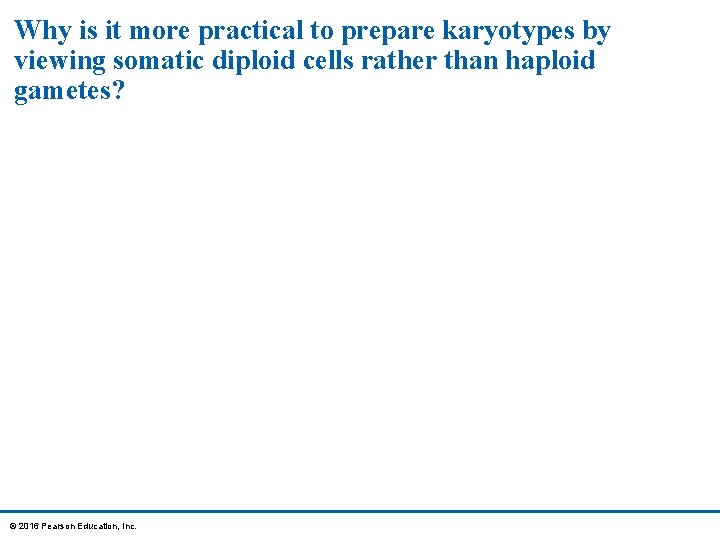 Why is it more practical to prepare karyotypes by viewing somatic diploid cells rather than haploid gametes?

© 2016 Pearson Education, Inc.